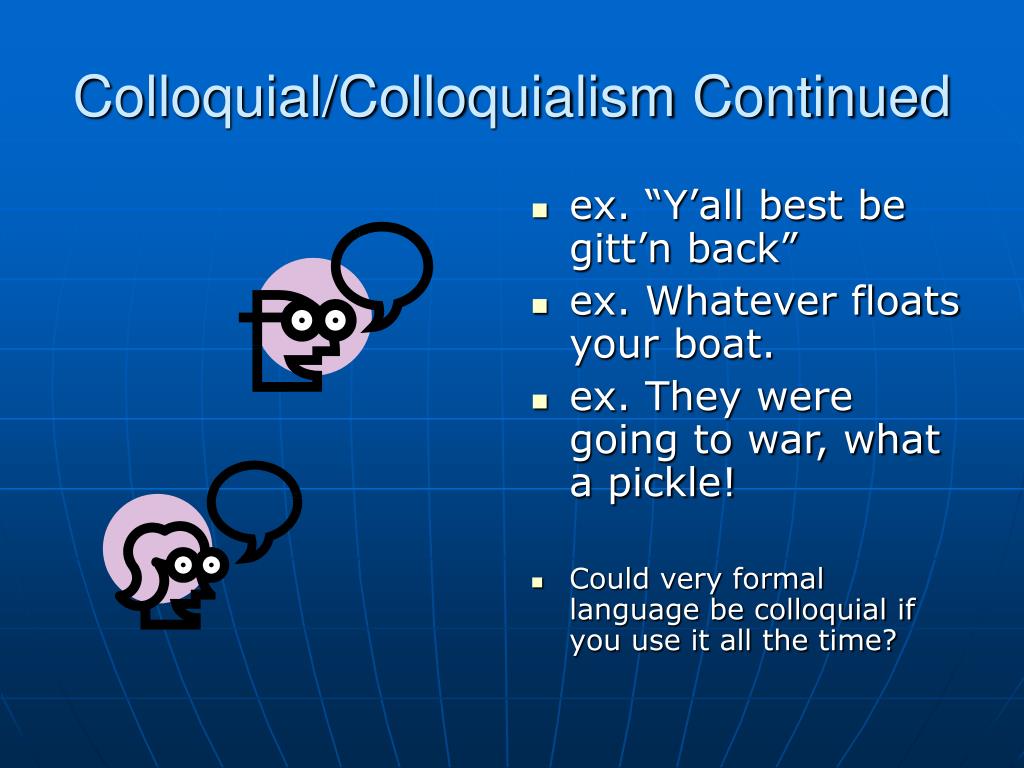 Colloquial/Colloquialism Continued

- ex. “Y’all best be gitt’n back”
- ex. Whatever floats your boat.
- ex. They were going to war, what a pickle!

- Could very formal language be colloquial if you use it all the time?